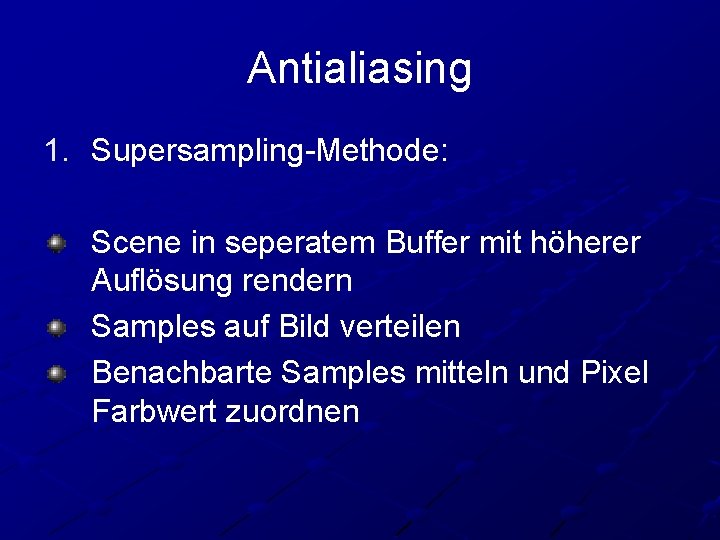 Antialiasing

1. Supersampling-Methode:

Scene in seperatem Buffer mit höherer Auflösung rendern

Samples auf Bild verteilen

Benachbarte Samples mitteln und Pixel Farbwert zuordnen